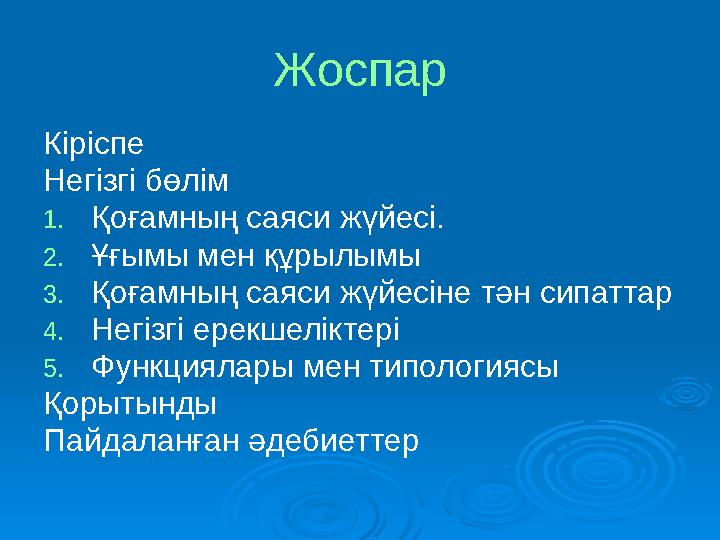 Жоспар

Кіріспе
Негізгі бөлім
1. Қоғамның саяси жүйесі.
2. Ұғымы мен құрылымы
3. Қоғамның саяси жүйесіне тән сипаттар
4. Негізгі ерекшеліктері
5. Функциялары мен типологиясы
Қорытынды
Пайдаланған әдебиеттер